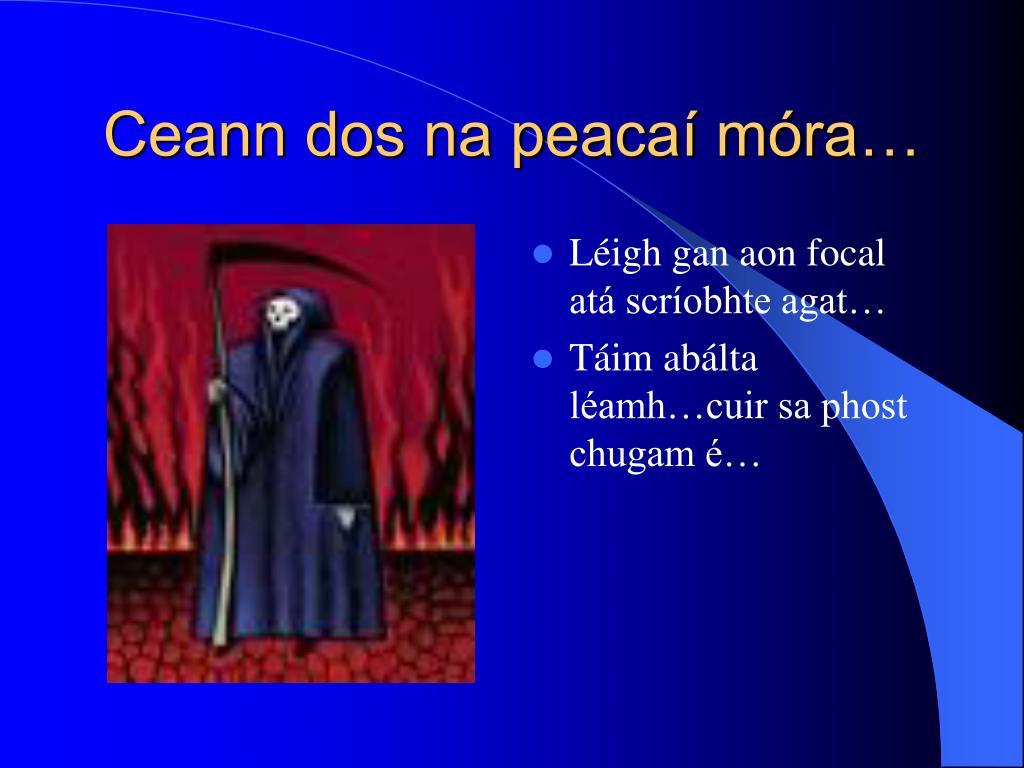 Ceann dos na peacaí móra…

- Léigh gan aon focal atá scríobhte agat…
- Táim abálta léamh…cuir sa phost chugam é…